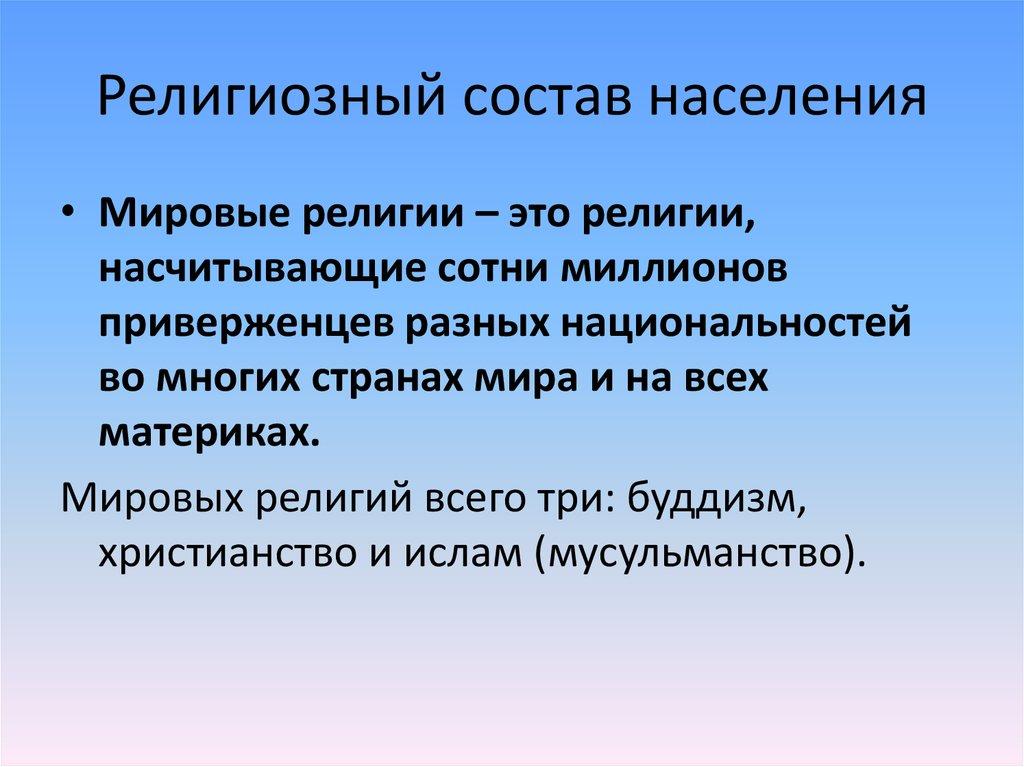 Религиозный состав населения

• Мировые религии – это религии, насчитывающие сотни миллионов приверженцев разных национальностей во многих странах мира и на всех материках.

Мировых религий всего три: буддизм, христианство и ислам (мусульманство).